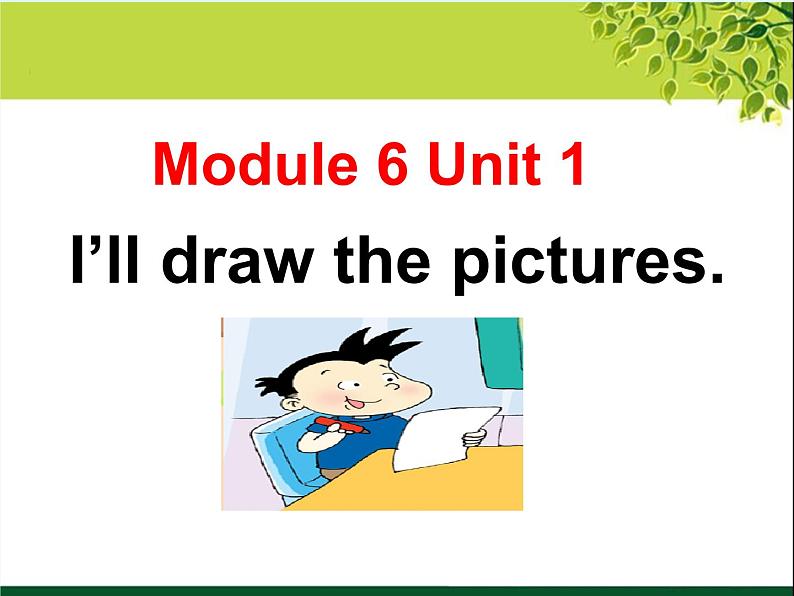 Module 6 Unit 1

I’ll draw the pictures.